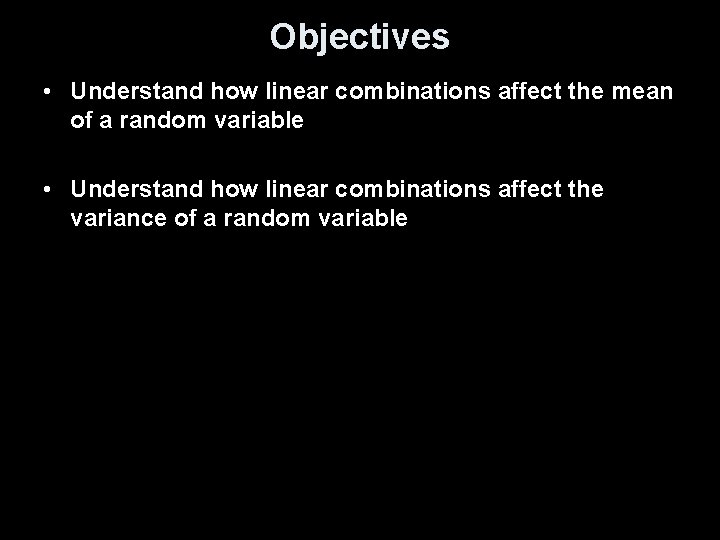 Objectives

• Understand how linear combinations affect the mean of a random variable

• Understand how linear combinations affect the variance of a random variable